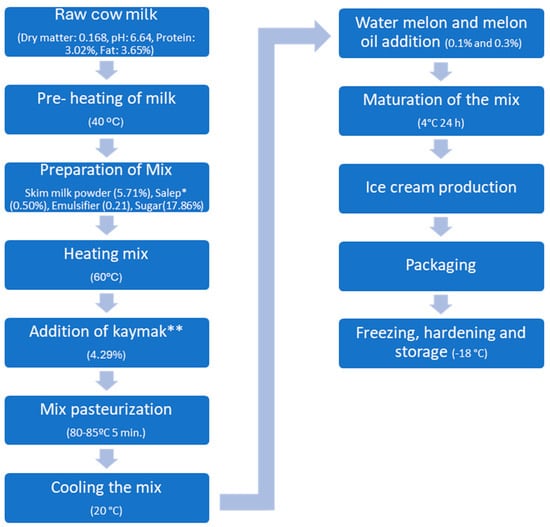 Raw cow milk
(Dry matter: 0.168, pH: 6.64, Protein: 3.02%, Fat: 3.65%)

Pre- heating of milk
(40 ºC)

Preparation of Mix
Skim milk powder (5.71%), Salep* (0.50%), Emulsifier (0.21), Sugar(17.86%)

Heating mix
(60ºC)

Addition of kaymak**
(4.29%)

Mix pasteurization
(80-85ºC 5 min.)

Cooling the mix
(20 °C)

Water melon and melon oil addition (0.1% and 0.3%)

Maturation of the mix
(4°C 24 h)

Ice cream production

Packaging

Freezing, hardening and storage (-18 °C)